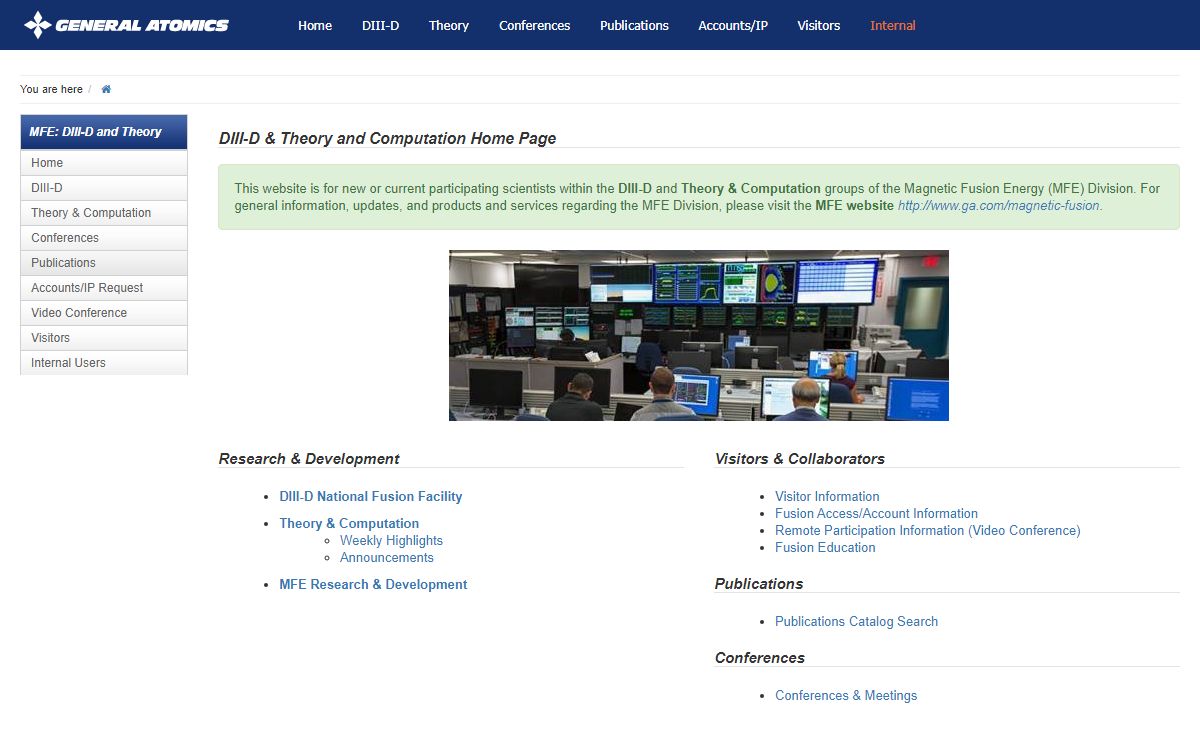 GENERAL ATOMICS Home DIII-D Theory Conferences Publications Accounts/IP Visitors Internal

You are here /

MFE: DIII-D and Theory
Home
DIII-D
Theory & Computation
Conferences
Publications
Accounts/IP Request
Video Conference
Visitors
Internal Users

DIII-D & Theory and Computation Home Page

This website is for new or current participating scientists within the DIII-D and Theory & Computation groups of the Magnetic Fusion Energy (MFE) Division. For general information, updates, and products and services regarding the MFE Division, please visit the MFE website http://www.ga.com/magnetic-fusion.

Research & Development

- DIII-D National Fusion Facility
- Theory & Computation
  - Weekly Highlights
  - Announcements
- MFE Research & Development

Visitors & Collaborators

- Visitor Information
- Fusion Access/Account Information
- Remote Participation Information (Video Conference)
- Fusion Education

Publications

- Publications Catalog Search

Conferences

- Conferences & Meetings